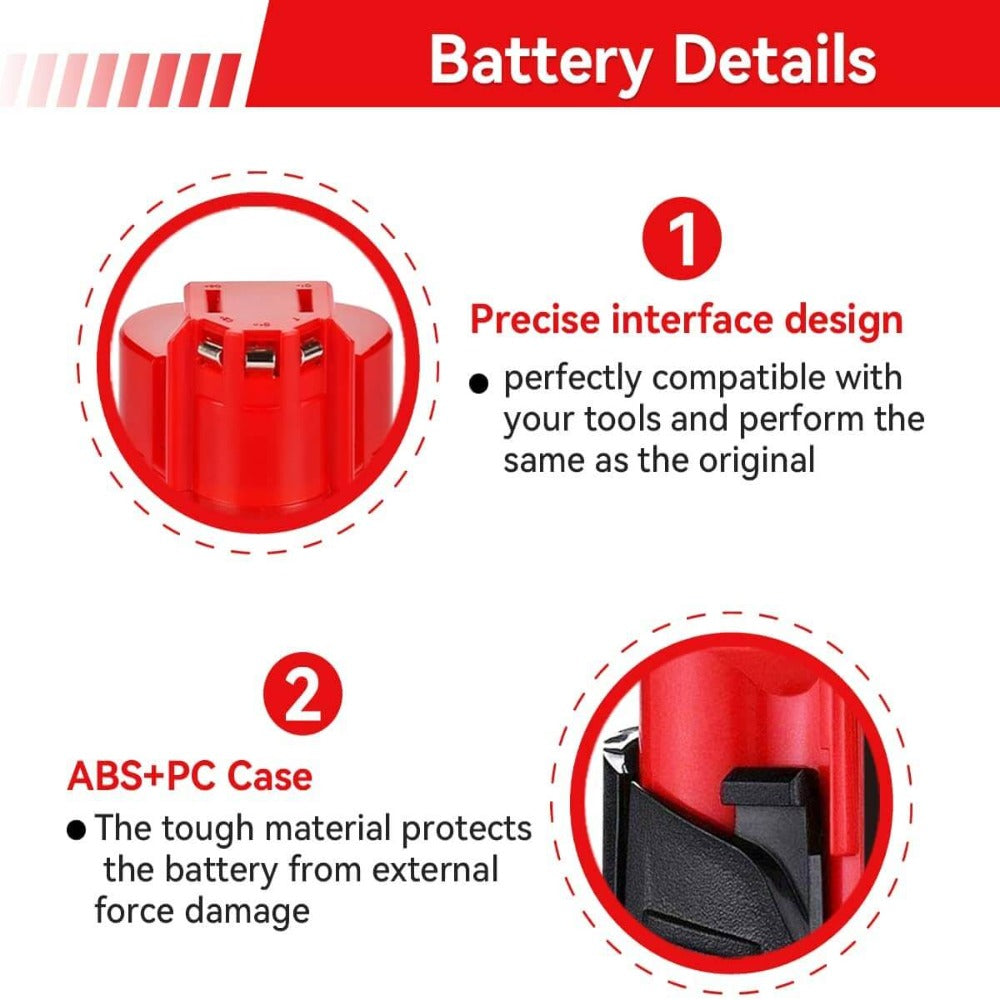 Battery Details

1

Precise interface design

● perfectly compatible with your tools and perform the same as the original

2

ABS+PC Case

● The tough material protects the battery from external force damage